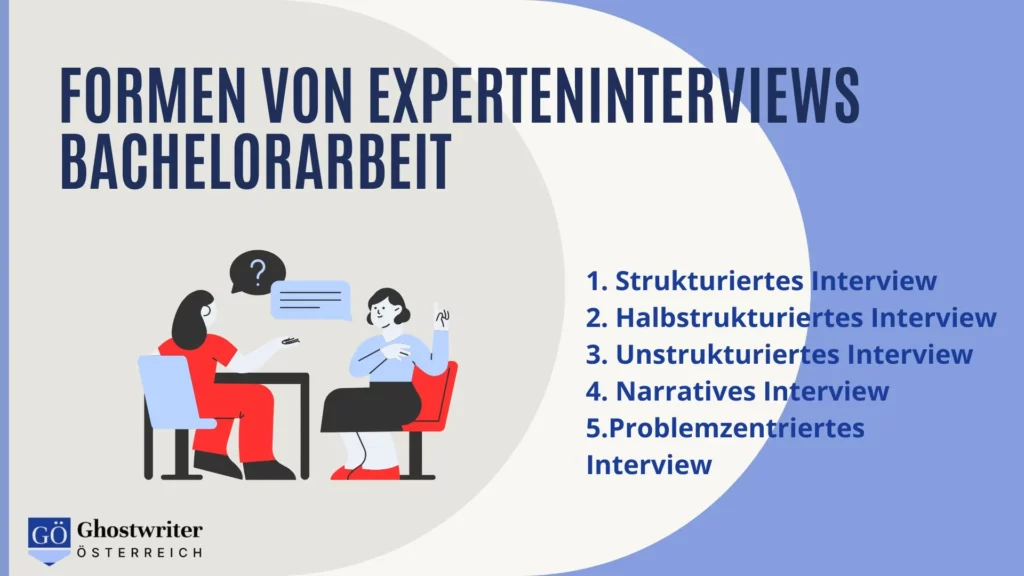 FORMEN VON EXPERTENINTERVIEWS BACHELORARBEIT

?

1. Strukturiertes Interview
2. Halbstrukturiertes Interview
3. Unstrukturiertes Interview
4. Narratives Interview
5.Problemzentriertes Interview

GÖ Ghostwriter
ÖSTERREICH